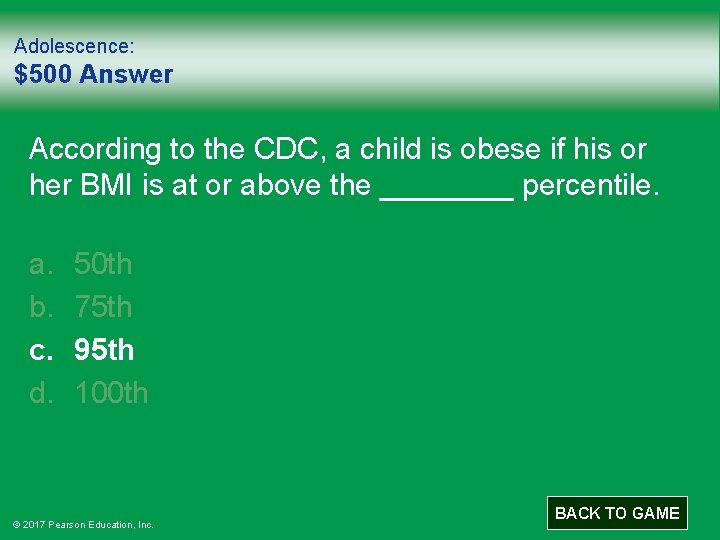 Adolescence:
$500 Answer

According to the CDC, a child is obese if his or her BMI is at or above the ________ percentile.

a. 50th
b. 75th
c. 95th
d. 100th

© 2017 Pearson Education, Inc.

BACK TO GAME